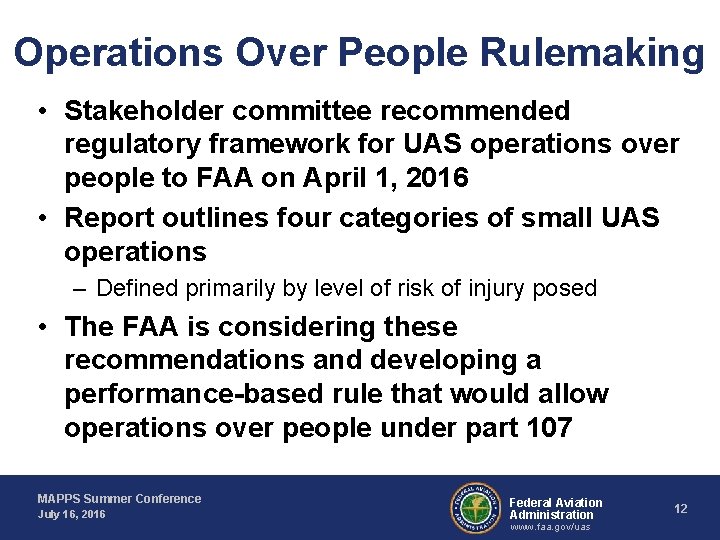 Operations Over People Rulemaking

• Stakeholder committee recommended regulatory framework for UAS operations over people to FAA on April 1, 2016

• Report outlines four categories of small UAS operations

– Defined primarily by level of risk of injury posed

• The FAA is considering these recommendations and developing a performance-based rule that would allow operations over people under part 107

MAPPS Summer Conference
July 16, 2016

FEDERAL AVIATION ADMINISTRATION

Federal Aviation Administration
www.faa.gov/uas

12